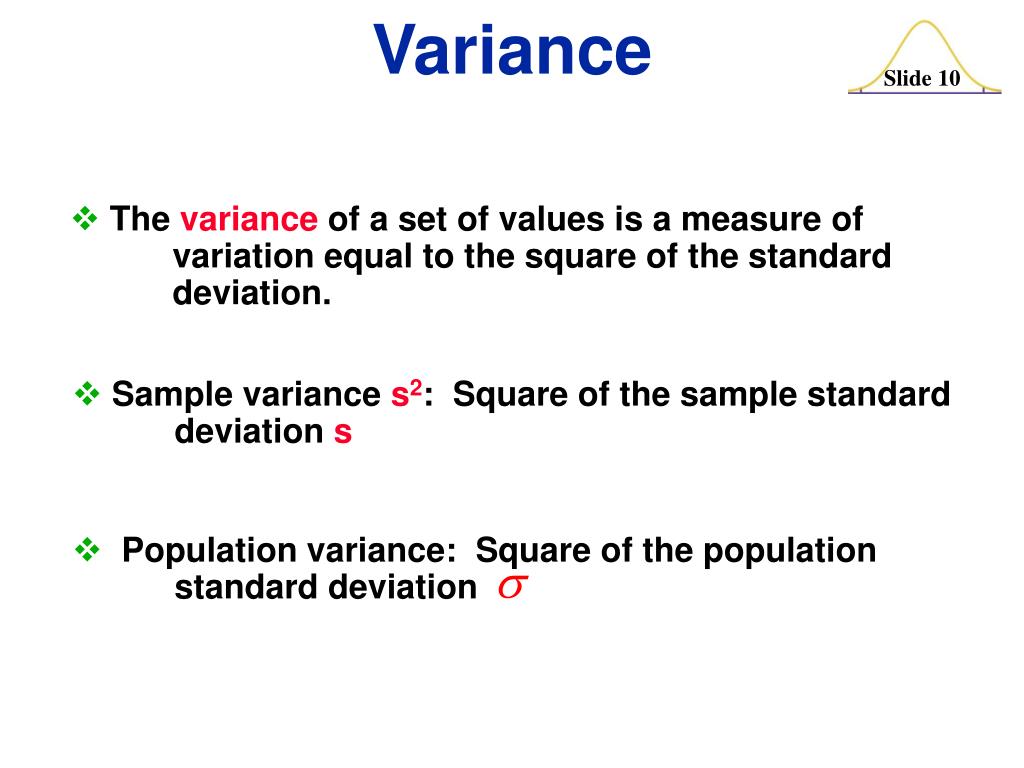 Variance

Slide 10

❖ The variance of a set of values is a measure of variation equal to the square of the standard deviation.

❖ Sample variance $s^2$: Square of the sample standard deviation s

❖ Population variance: Square of the population standard deviation $\sigma$